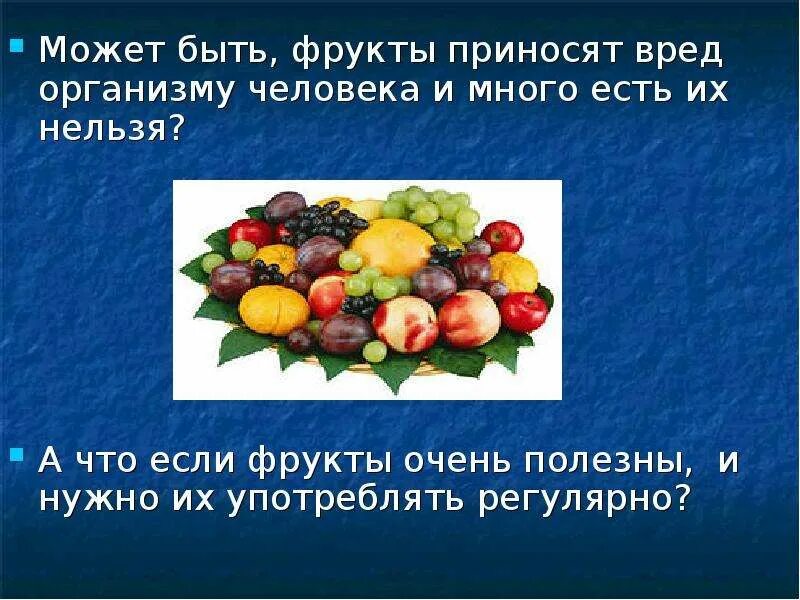 Может быть, фрукты приносят вред организму человека и много есть их нельзя?

А что если фрукты очень полезны, и нужно их употреблять регулярно?